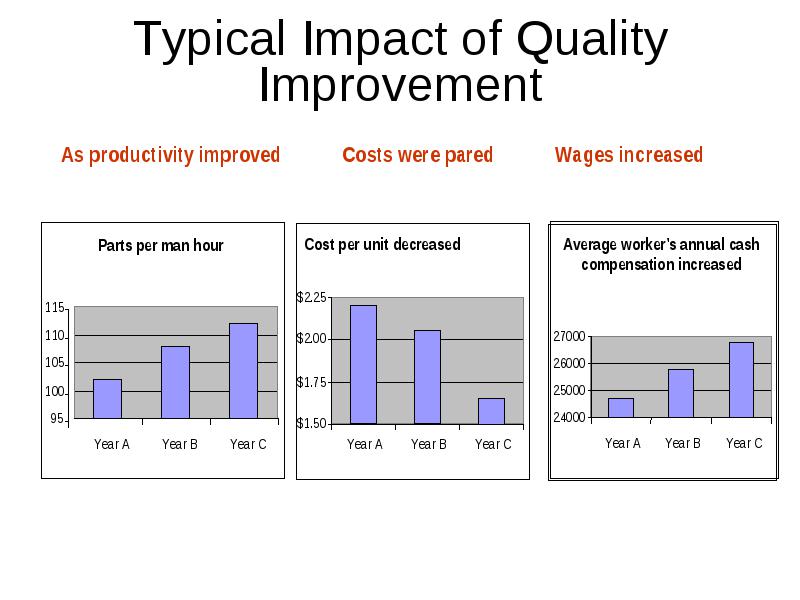 Typical Impact of Quality Improvement

As productivity improved

Costs were pared

Wages increased

Parts per man hour

115
110
105
100
95

Year A Year B Year C

Cost per unit decreased

$2.25
$2.00
$1.75
$1.50

Year A Year B Year C

Average worker's annual cash compensation increased

27000
26000
25000
24000

Year A Year B Year C